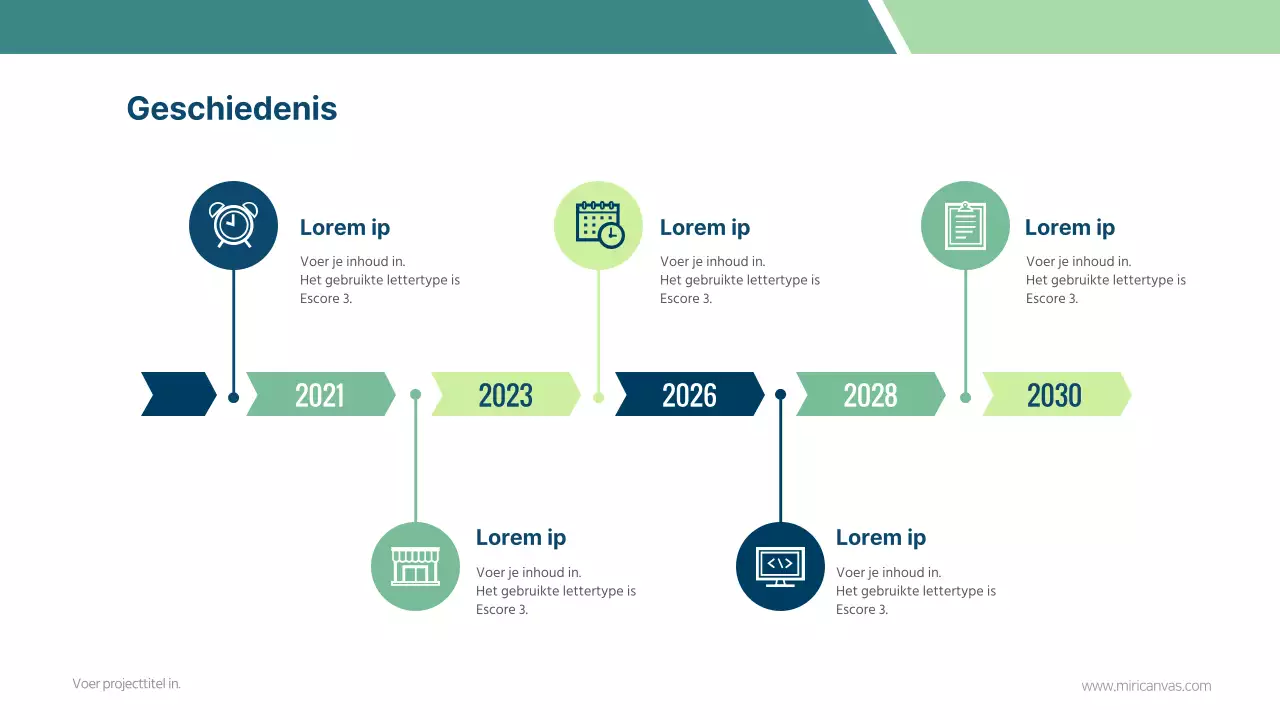 Geschiedenis

Lorem ip
Voer je inhoud in. Het gebruikte lettertype is Escore 3.

Lorem ip
Voer je inhoud in. Het gebruikte lettertype is Escore 3.

Lorem ip
Voer je inhoud in. Het gebruikte lettertype is Escore 3.

2021

2023

2026

2028

2030

Lorem ip
Voer je inhoud in. Het gebruikte lettertype is Escore 3.

Lorem ip
Voer je inhoud in. Het gebruikte lettertype is Escore 3.

Voer projecttitel in.

www.miricanvas.com